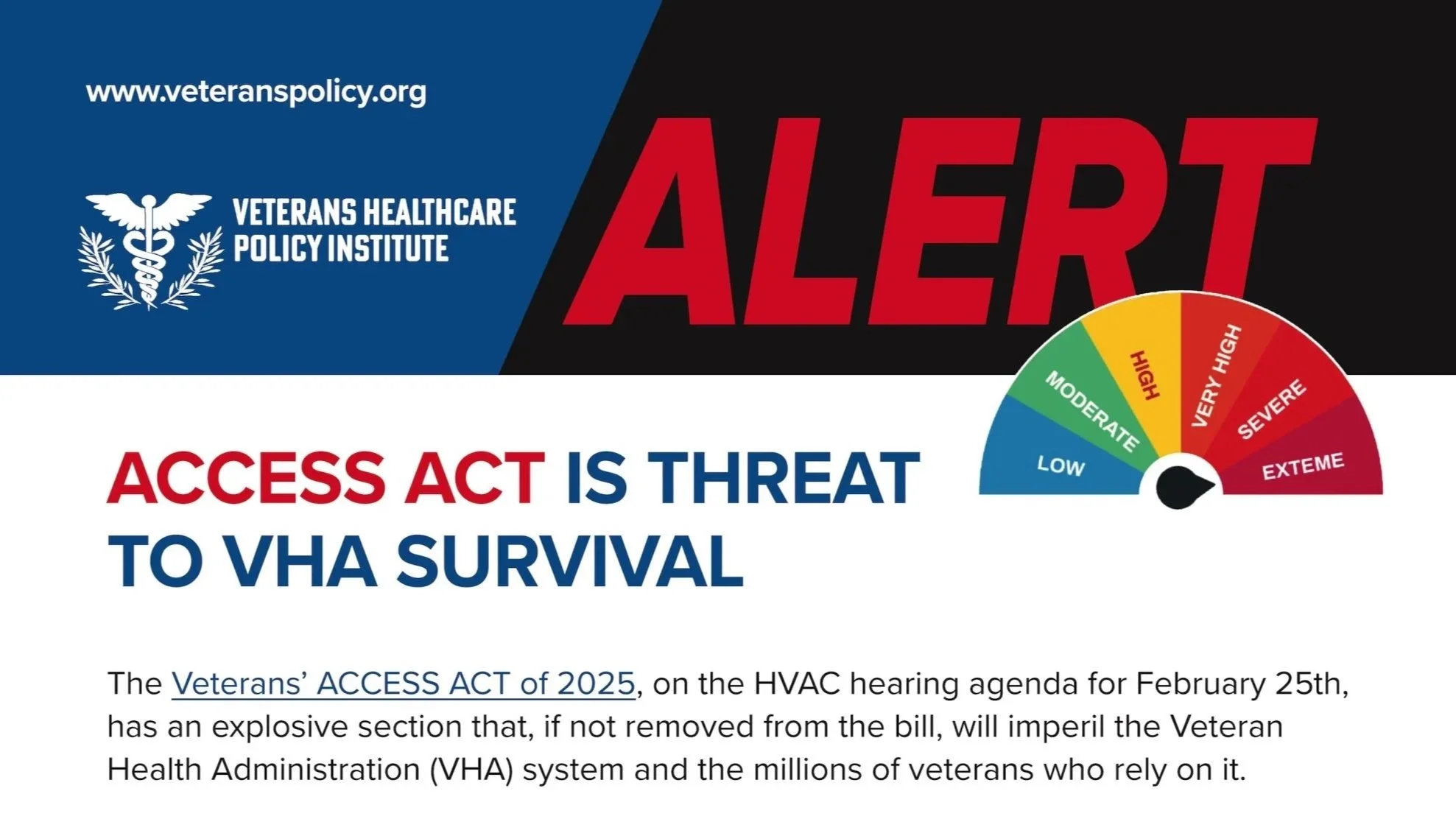 www.veteranspolicy.org

VETERANS HEALTHCARE POLICY INSTITUTE

ALERT

LOW
MODERATE
HIGH
VERY HIGH
SEVERE
EXTEME

ACCESS ACT IS THREAT TO VHA SURVIVAL

The Veterans' ACCESS ACT of 2025, on the HVAC hearing agenda for February 25th, has an explosive section that, if not removed from the bill, will imperil the Veteran Health Administration (VHA) system and the millions of veterans who rely on it.